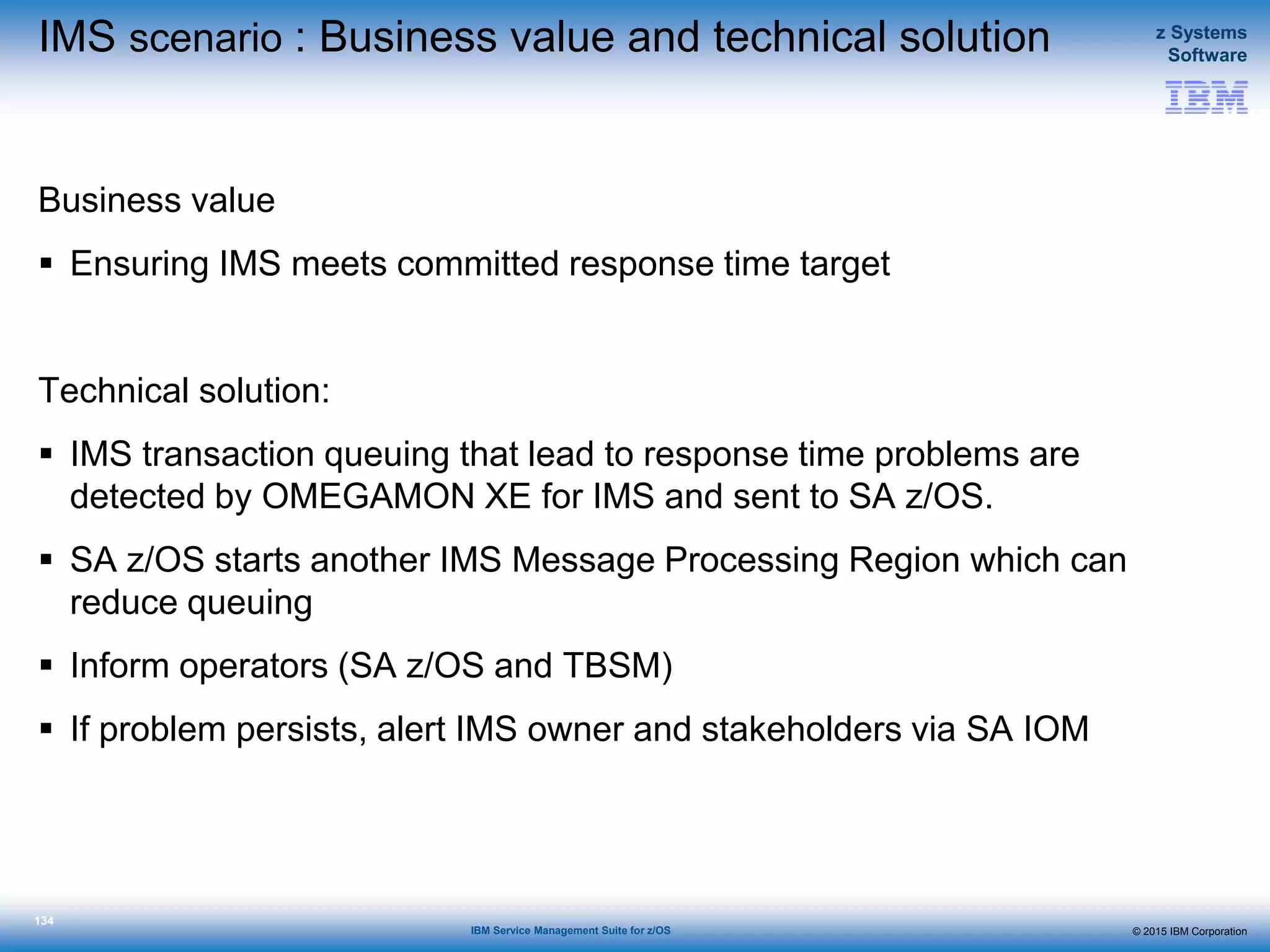 IMS scenario : Business value and technical solution

z Systems Software

IBM

Business value

▪ Ensuring IMS meets committed response time target

Technical solution:

▪ IMS transaction queuing that lead to response time problems are detected by OMEGAMON XE for IMS and sent to SA z/OS.

▪ SA z/OS starts another IMS Message Processing Region which can reduce queuing

▪ Inform operators (SA z/OS and TBSM)

▪ If problem persists, alert IMS owner and stakeholders via SA IOM

134

IBM Service Management Suite for z/OS

© 2015 IBM Corporation